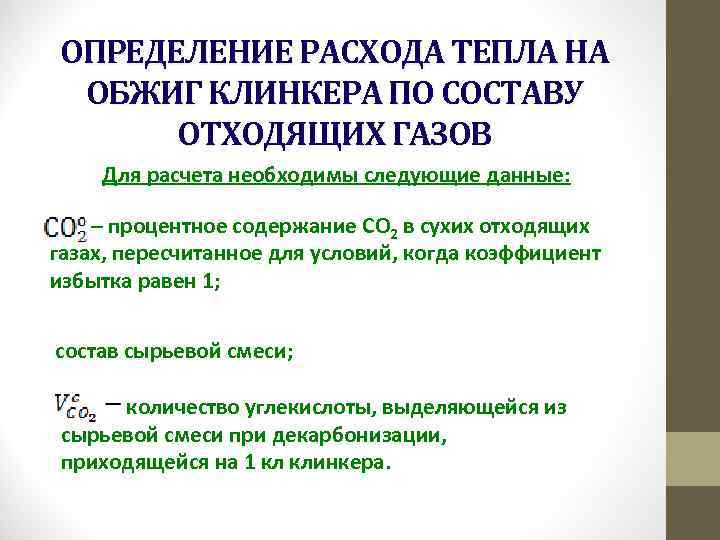 ОПРЕДЕЛЕНИЕ РАСХОДА ТЕПЛА НА ОБЖИГ КЛИНКЕРА ПО СОСТАВУ ОТХОДЯЩИХ ГАЗОВ

Для расчета необходимы следующие данные:

$CO_2^0$ – процентное содержание $CO_2$ в сухих отходящих газах, пересчитанное для условий, когда коэффициент избытка равен 1;

состав сырьевой смеси;

$V_{CO_2}^c$ – количество углекислоты, выделяющейся из сырьевой смеси при декарбонизации, приходящейся на 1 кл клинкера.